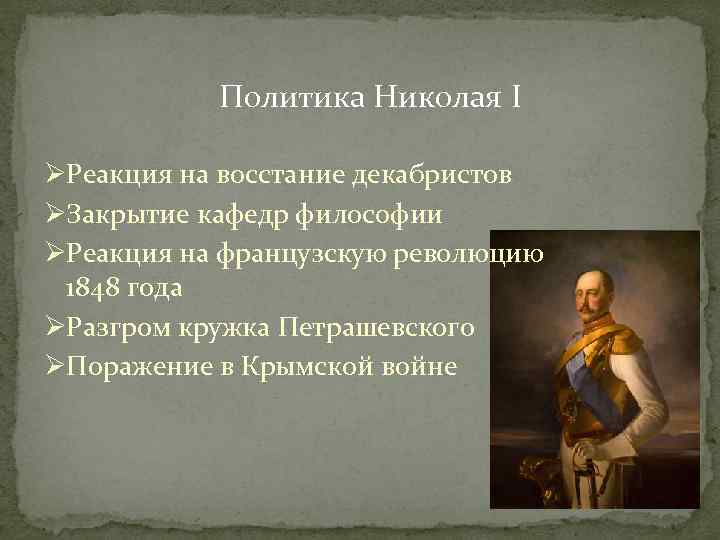 Политика Николая I

➢Реакция на восстание декабристов
➢Закрытие кафедр философии
➢Реакция на французскую революцию 1848 года
➢Разгром кружка Петрашевского
➢Поражение в Крымской войне